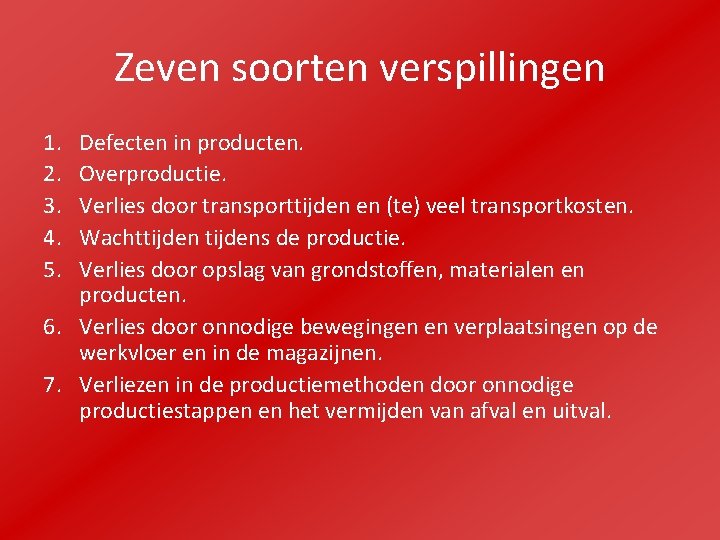 Zeven soorten verspillingen

1. Defecten in producten.
2. Overproductie.
3. Verlies door transporttijden en (te) veel transportkosten.
4. Wachttijden tijdens de productie.
5. Verlies door opslag van grondstoffen, materialen en producten.
6. Verlies door onnodige bewegingen en verplaatsingen op de werkvloer en in de magazijnen.
7. Verliezen in de productiemethoden door onnodige productiestappen en het vermijden van afval en uitval.